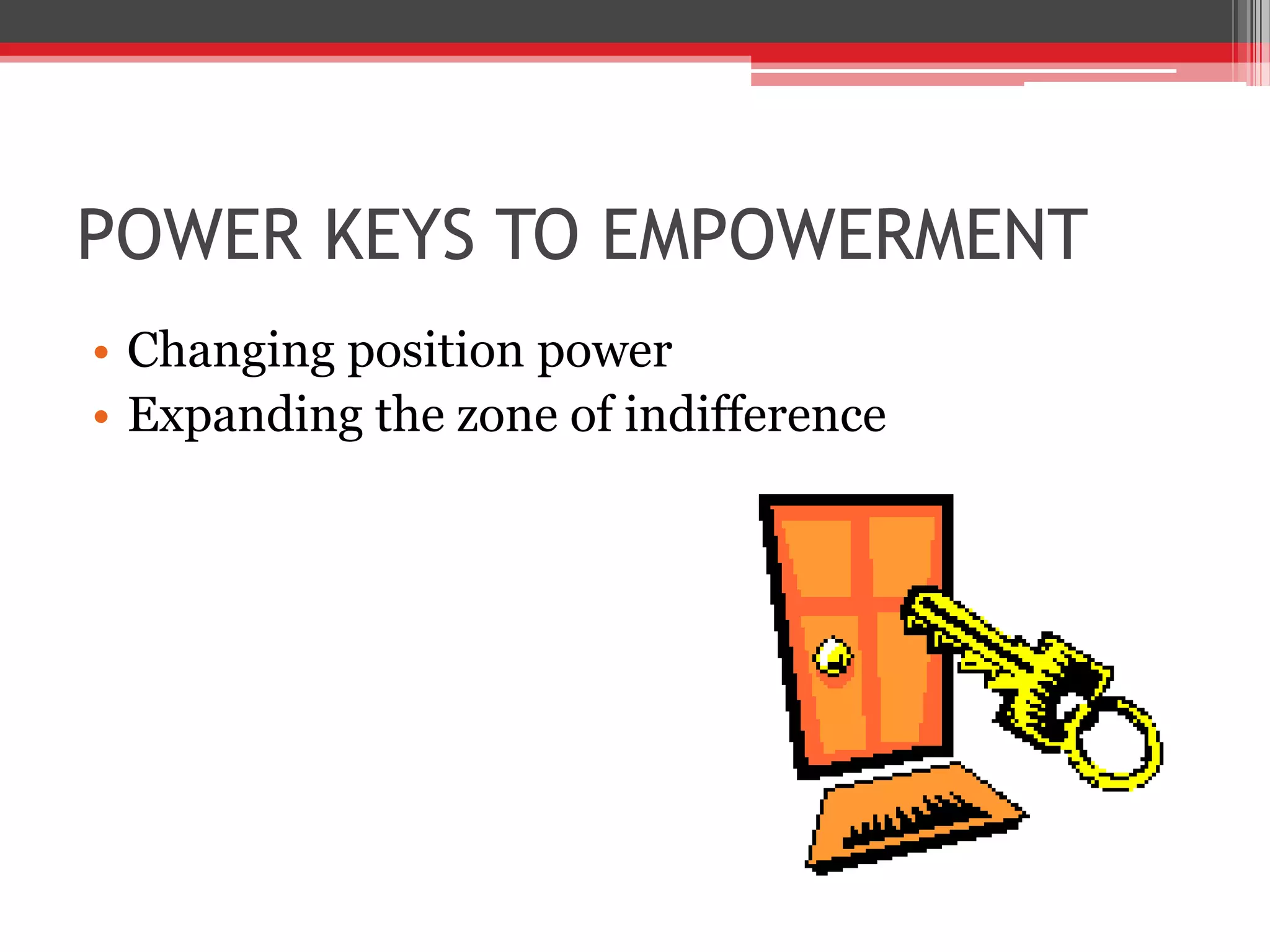 POWER KEYS TO EMPOWERMENT

• Changing position power
• Expanding the zone of indifference